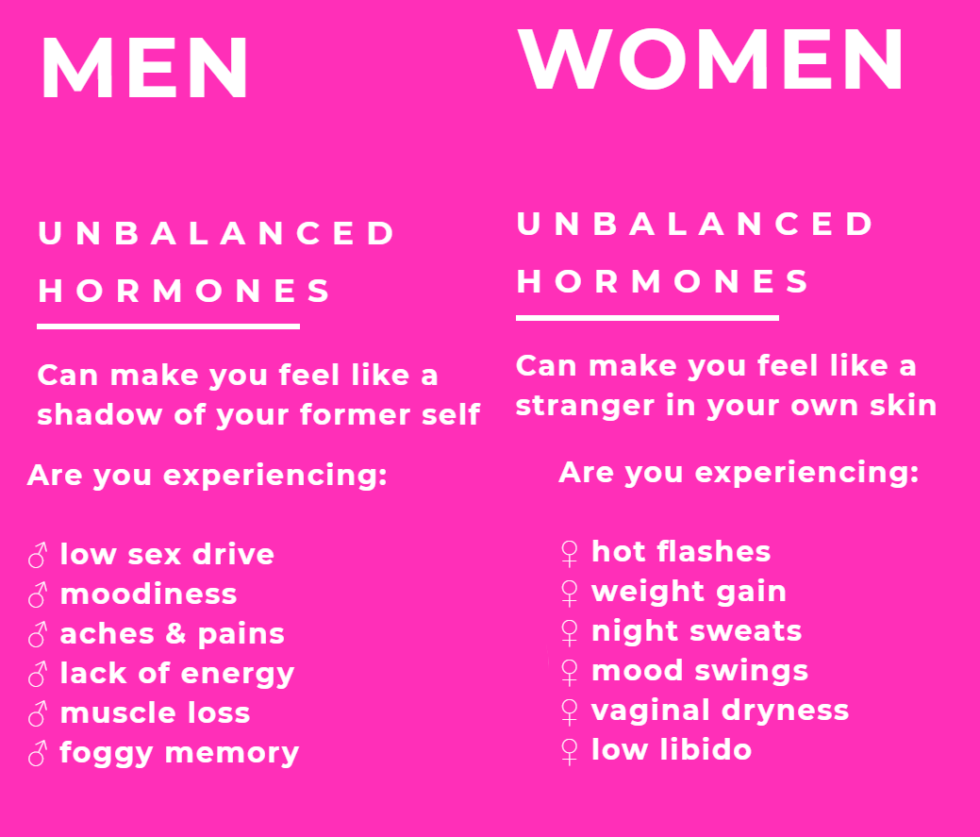 MEN

UNBALANCED HORMONES

Can make you feel like a shadow of your former self

Are you experiencing:

♂ low sex drive
♂ moodiness
♂ aches & pains
♂ lack of energy
♂ muscle loss
♂ foggy memory

WOMEN

UNBALANCED HORMONES

Can make you feel like a stranger in your own skin

Are you experiencing:

♀ hot flashes
♀ weight gain
♀ night sweats
♀ mood swings
♀ vaginal dryness
♀ low libido